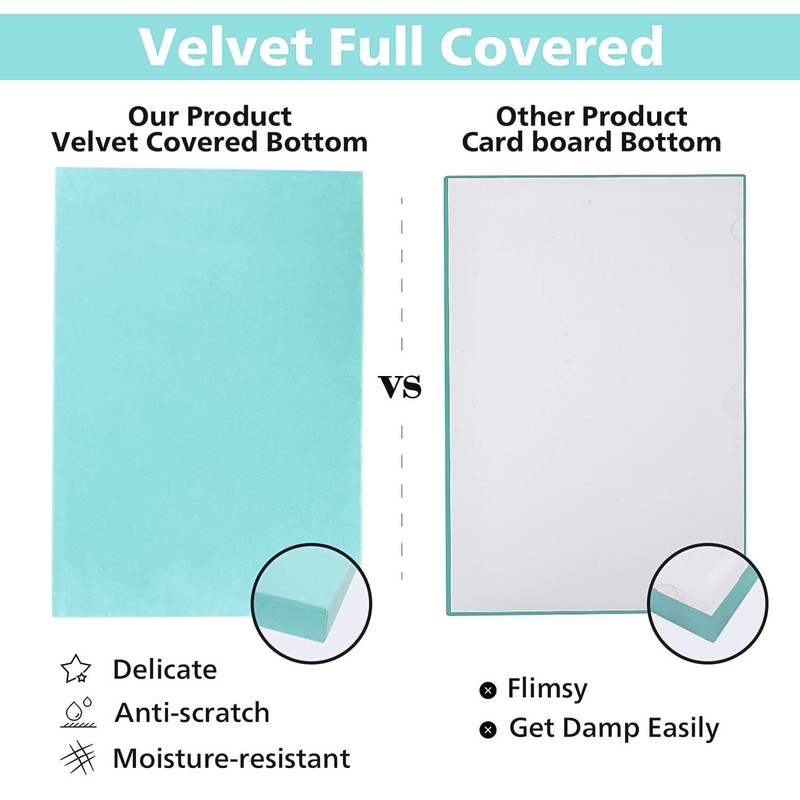 Velvet Full Covered

Our Product
Velvet Covered Bottom

Delicate
Anti-scratch
Moisture-resistant

VS

Other Product
Card board Bottom

Flimsy
Get Damp Easily